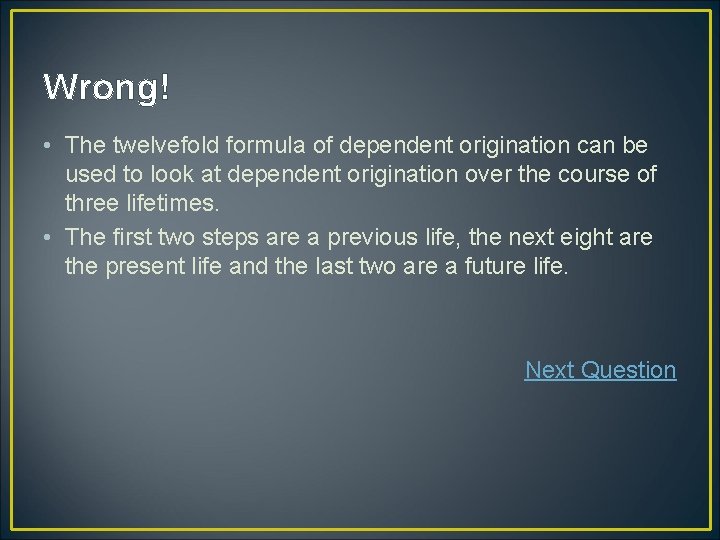 Wrong!

• The twelvefold formula of dependent origination can be used to look at dependent origination over the course of three lifetimes.
• The first two steps are a previous life, the next eight are the present life and the last two are a future life.

Next Question